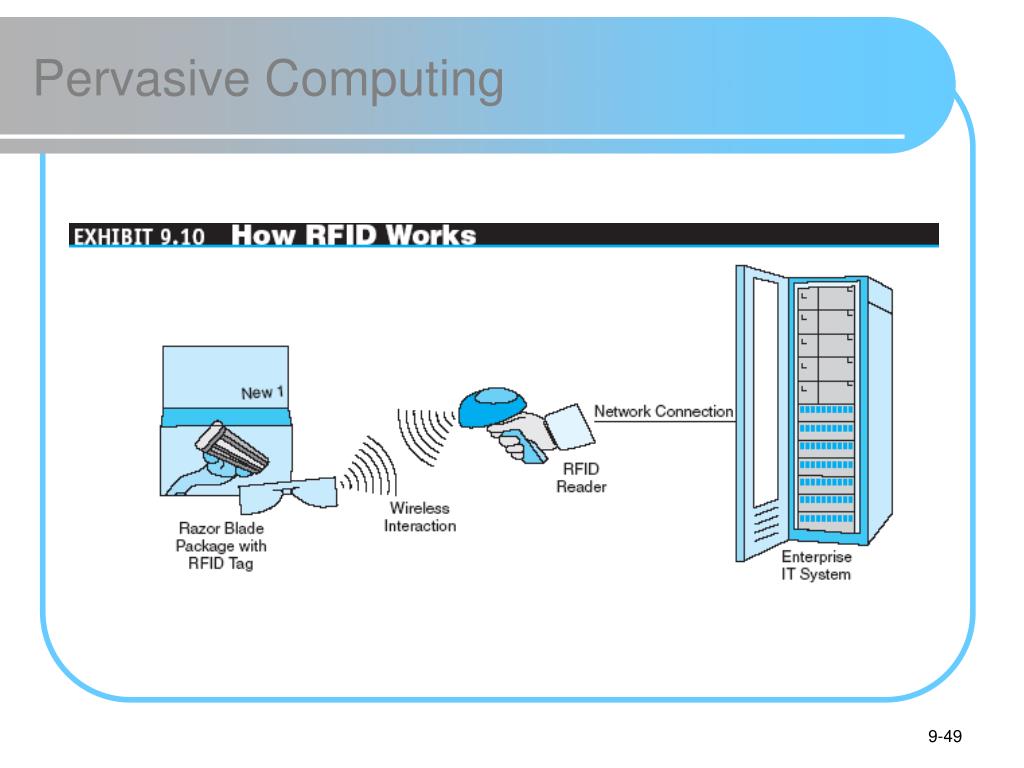 Pervasive Computing

EXHIBIT 9.10 How RFID Works

New 1

Razor Blade Package with RFID Tag

Wireless Interaction

RFID Reader

Network Connection

Enterprise IT System

9-49